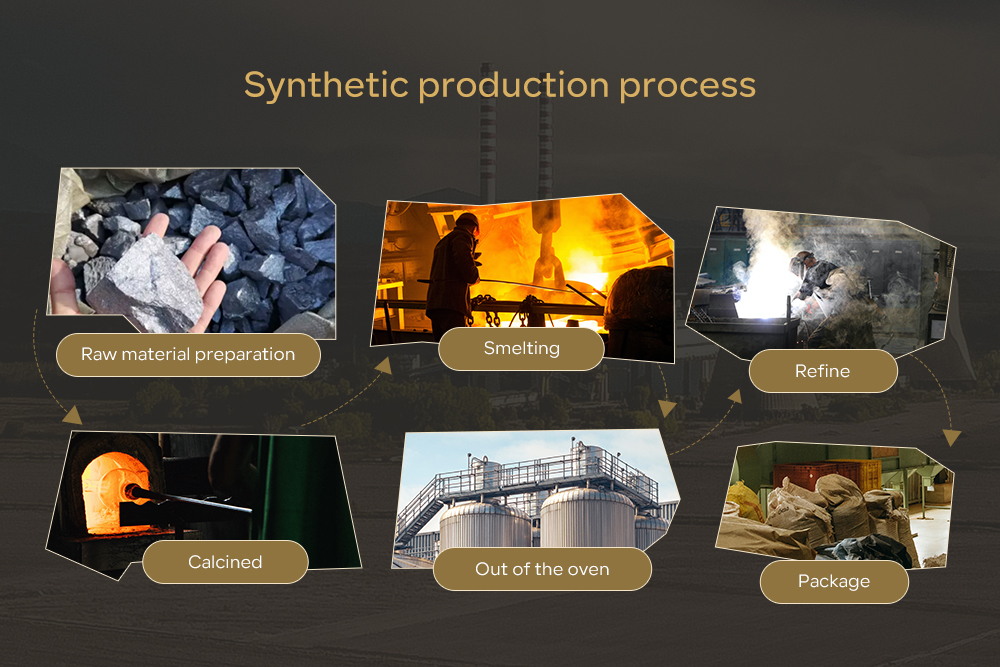 Synthetic production process

Raw material preparation

Calcined

Smelting

Out of the oven

Refine

Package